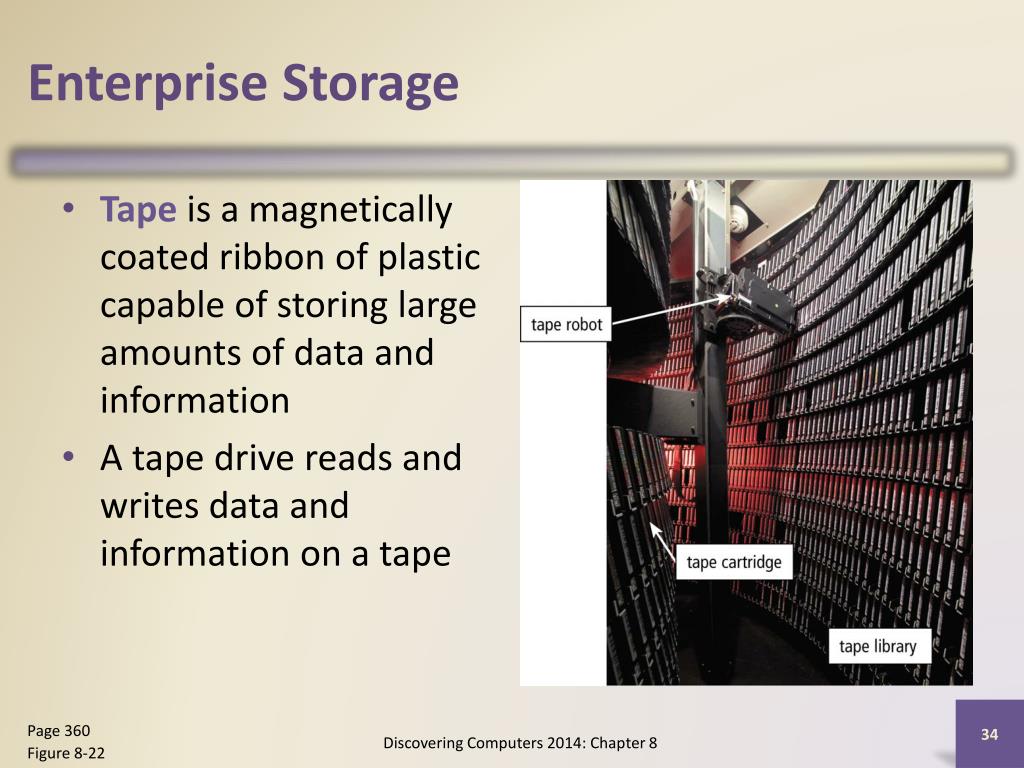 Enterprise Storage

• Tape is a magnetically coated ribbon of plastic capable of storing large amounts of data and information
• A tape drive reads and writes data and information on a tape

tape robot
tape cartridge
tape library

Page 360
Figure 8-22

Discovering Computers 2014: Chapter 8

34